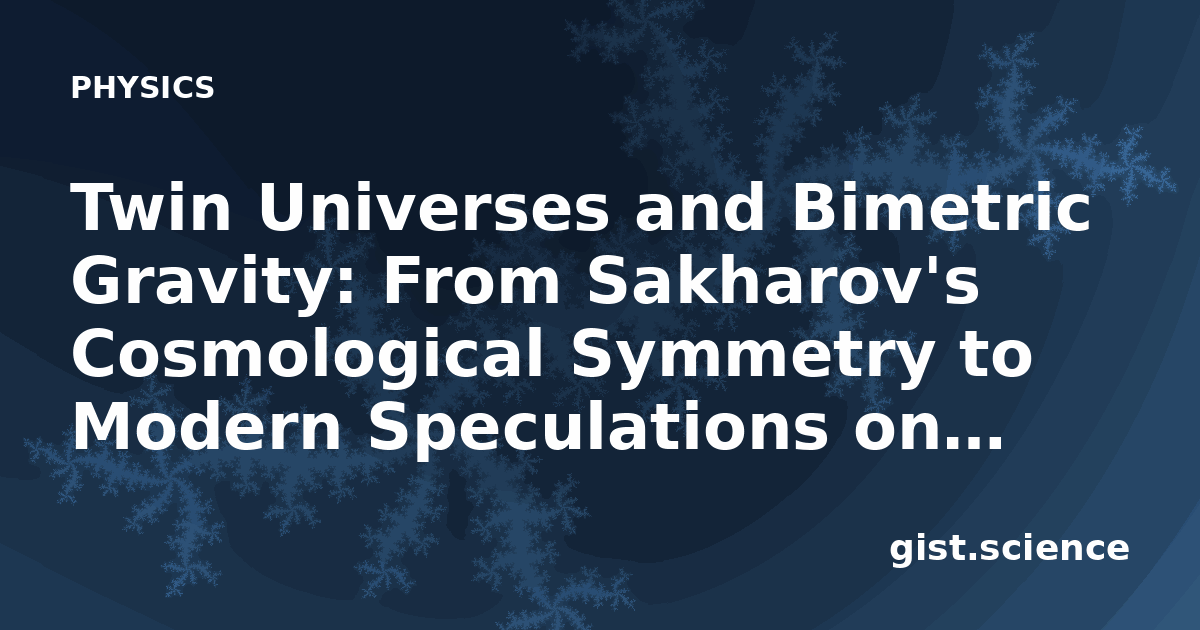 PHYSICS

Twin Universes and Bimetric Gravity: From Sakharov's Cosmological Symmetry to Modern Speculations on...

gist.science